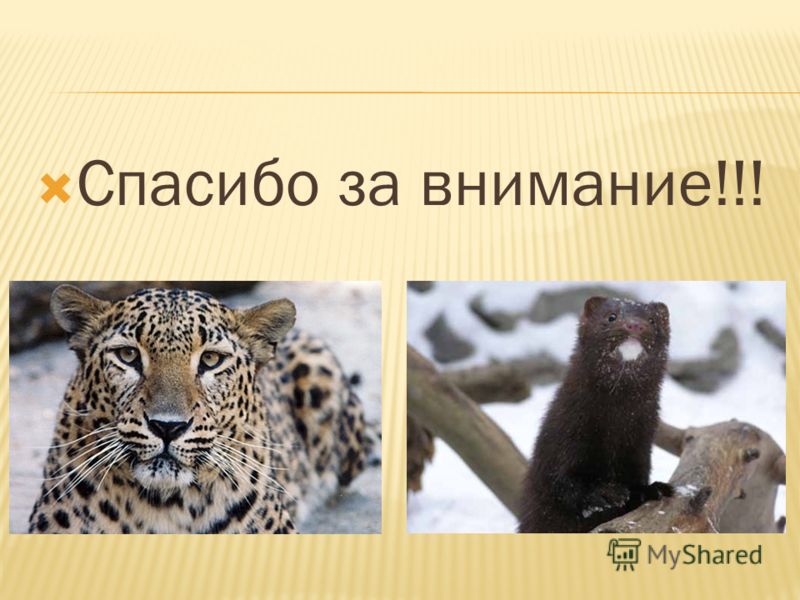 Спасибо за внимание!!!

MyShared